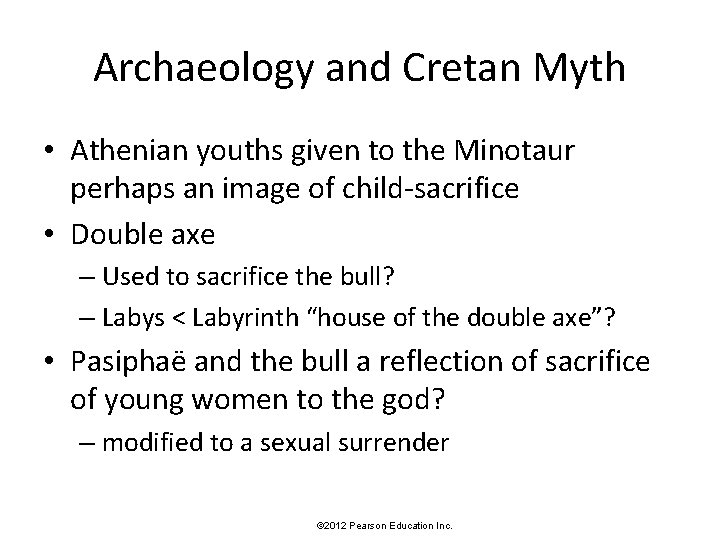 Archaeology and Cretan Myth

• Athenian youths given to the Minotaur perhaps an image of child-sacrifice
• Double axe
– Used to sacrifice the bull?
– Labys < Labyrinth “house of the double axe”?
• Pasiphaë and the bull a reflection of sacrifice of young women to the god?
– modified to a sexual surrender

©2012 Pearson Education Inc.